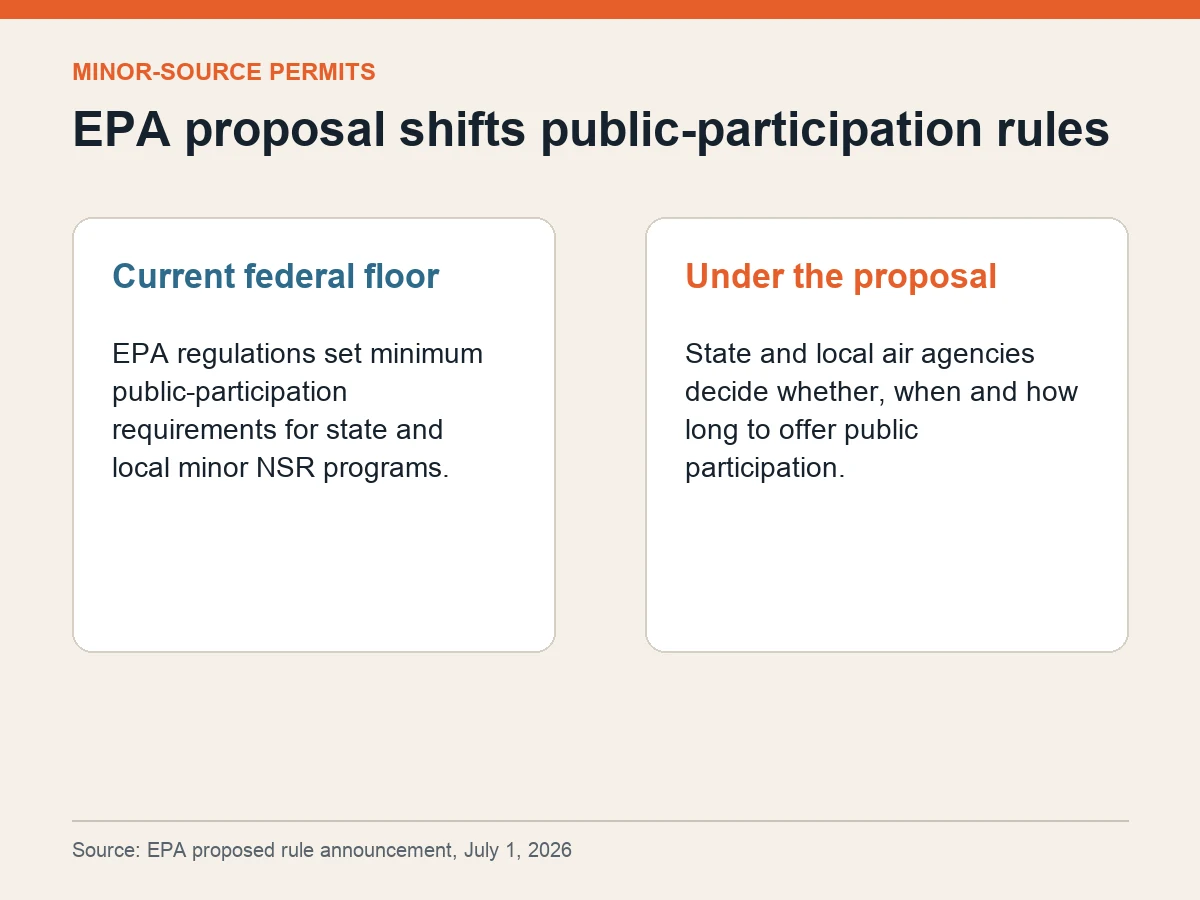 MINOR-SOURCE PERMITS

EPA proposal shifts public-participation rules

Current federal floor

EPA regulations set minimum public-participation requirements for state and local minor NSR programs.

Under the proposal

State and local air agencies decide whether, when and how long to offer public participation.

Source: EPA proposed rule announcement, July 1, 2026